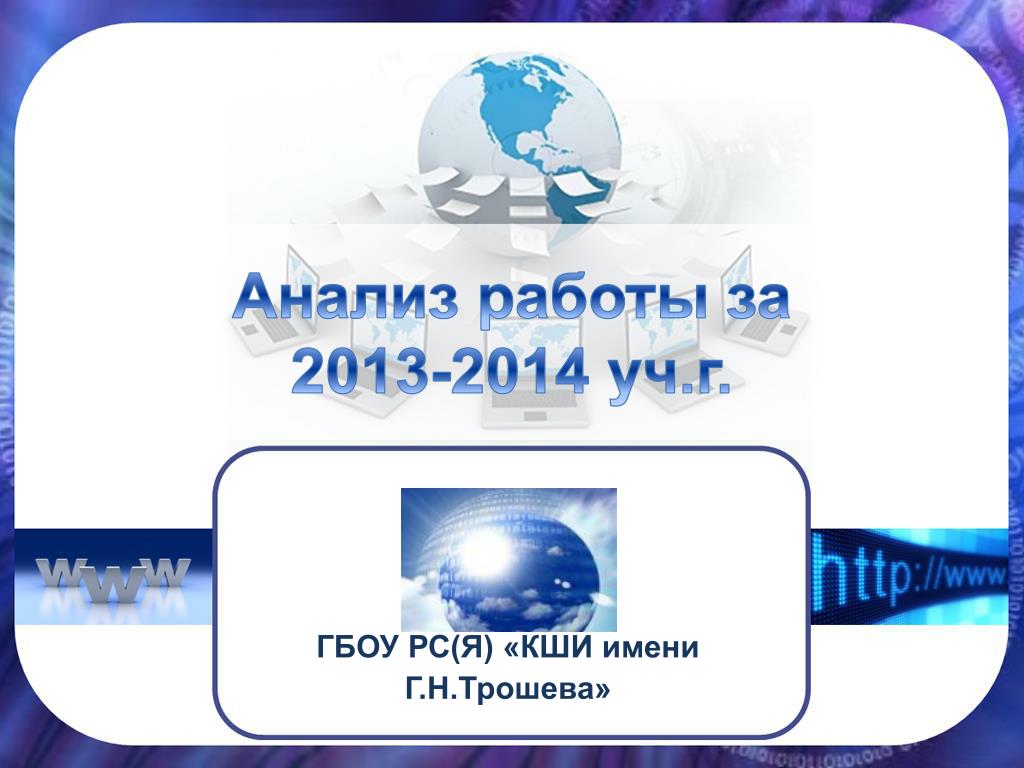 Анализ работы за 2013-2014 уч.г.

www

http://www

ГБОУ РС(Я) «КШИ имени Г.Н.Трошева»